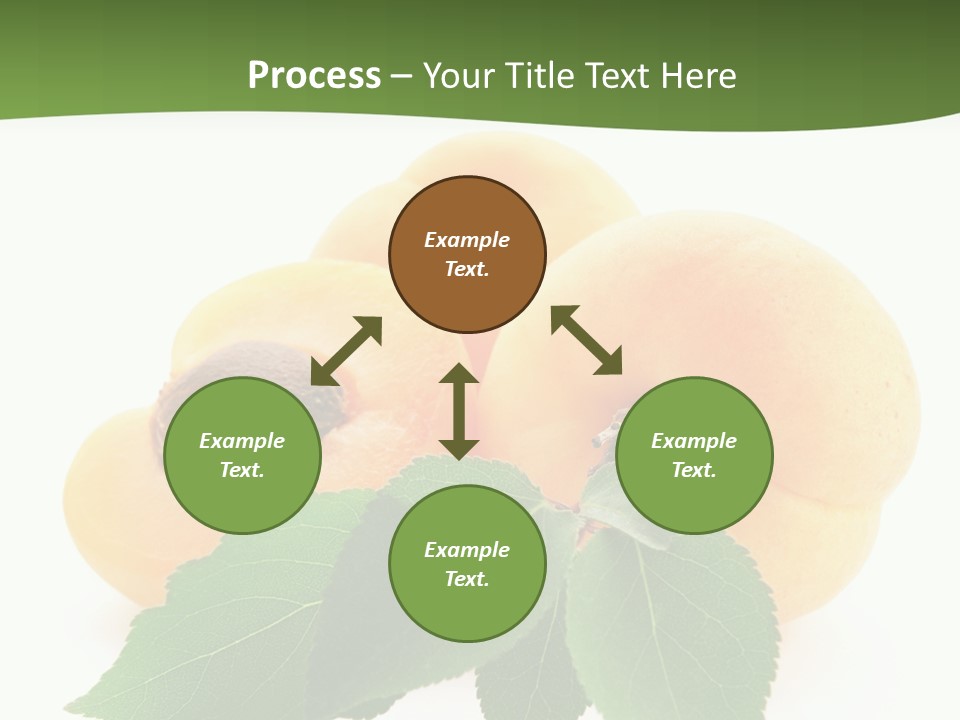 Process – Your Title Text Here

Example Text.

Example Text.

Example Text.

Example Text.